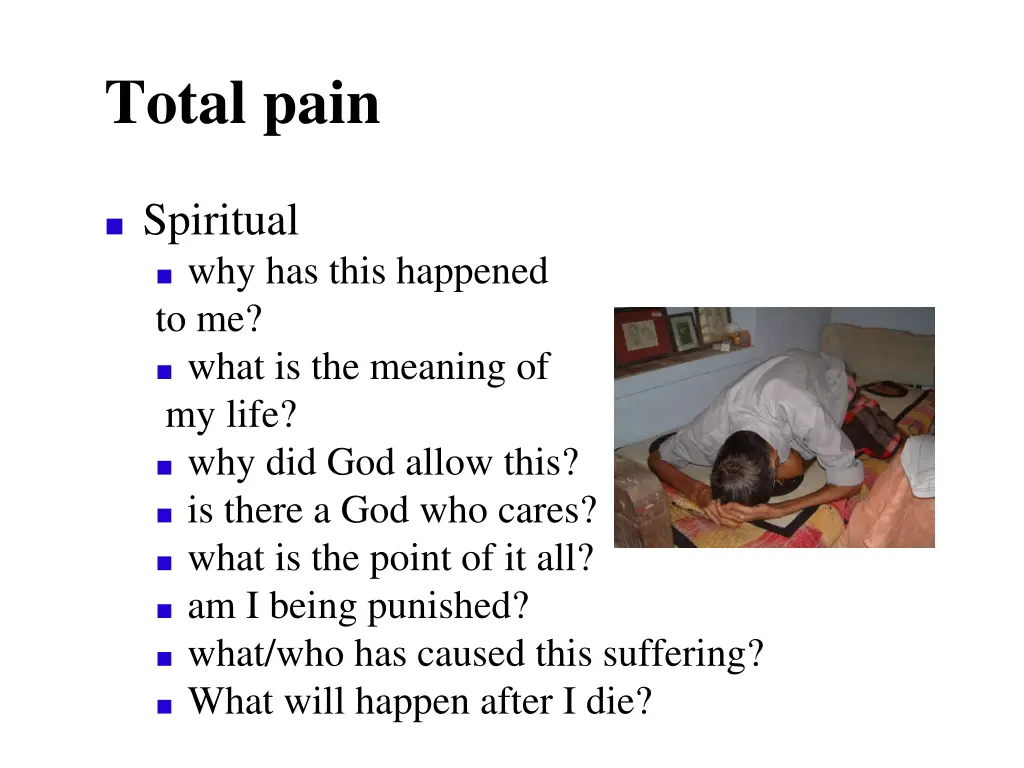 Total pain

- Spiritual
  - why has this happened to me?
  - what is the meaning of my life?
  - why did God allow this?
  - is there a God who cares?
  - what is the point of it all?
  - am I being punished?
  - what/who has caused this suffering?
  - What will happen after I die?